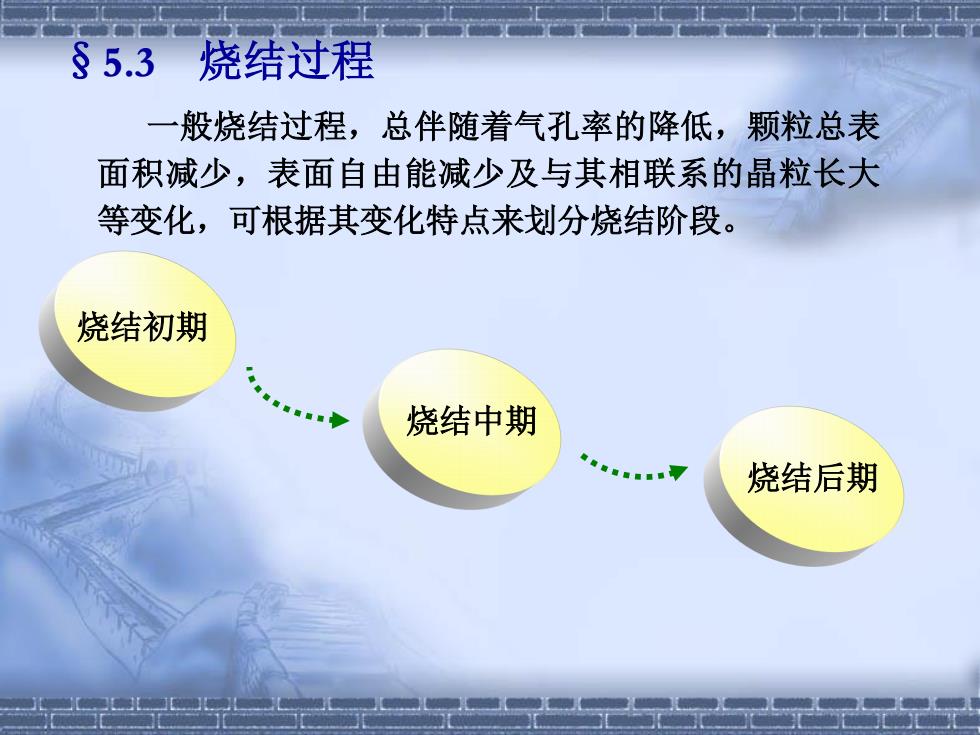 § 5.3　烧结过程

一般烧结过程，总伴随着气孔率的降低，颗粒总表面积减少，表面自由能减少及与其相联系的晶粒长大等变化，可根据其变化特点来划分烧结阶段。

烧结初期

烧结中期

烧结后期